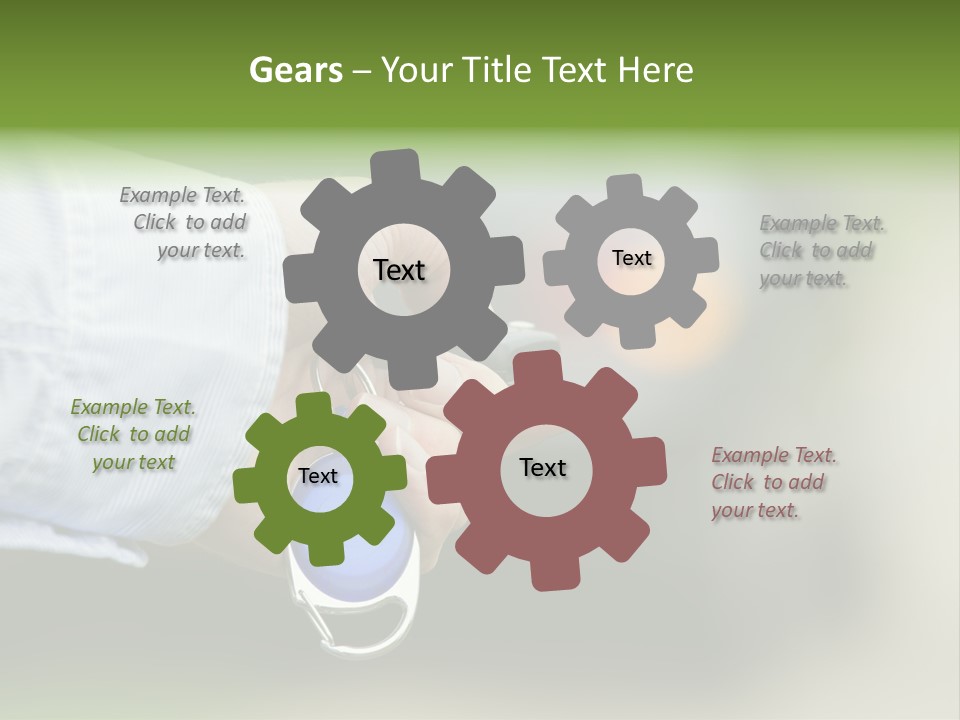 Gears – Your Title Text Here

Example Text. Click to add your text.

Text

Text

Example Text. Click to add your text.

Example Text. Click to add your text

Text

Text

Example Text. Click to add your text.